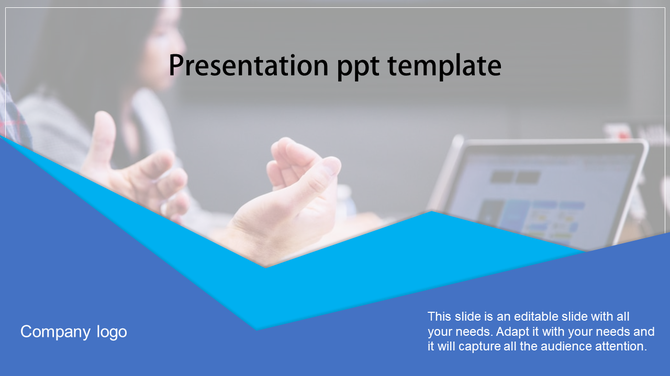 Presentation ppt template

Company logo

This slide is an editable slide with all your needs. Adapt it with your needs and it will capture all the audience attention.